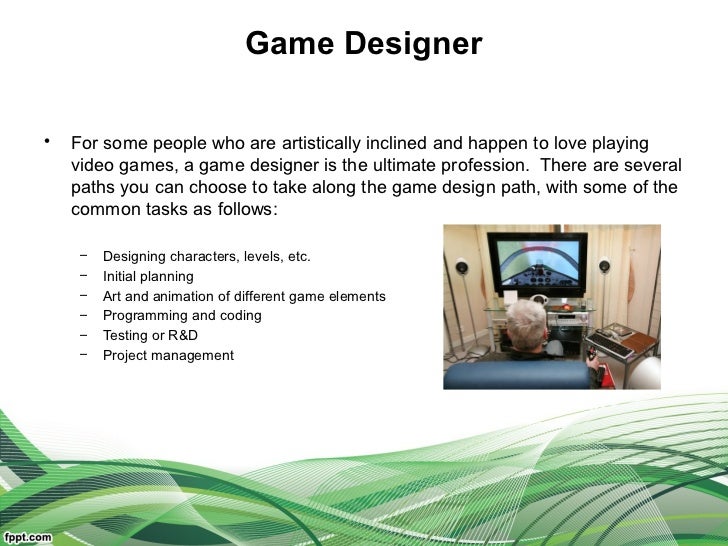 Game Designer

• For some people who are artistically inclined and happen to love playing video games, a game designer is the ultimate profession. There are several paths you can choose to take along the game design path, with some of the common tasks as follows:

– Designing characters, levels, etc.
– Initial planning
– Art and animation of different game elements
– Programming and coding
– Testing or R&D
– Project management

fppt.com